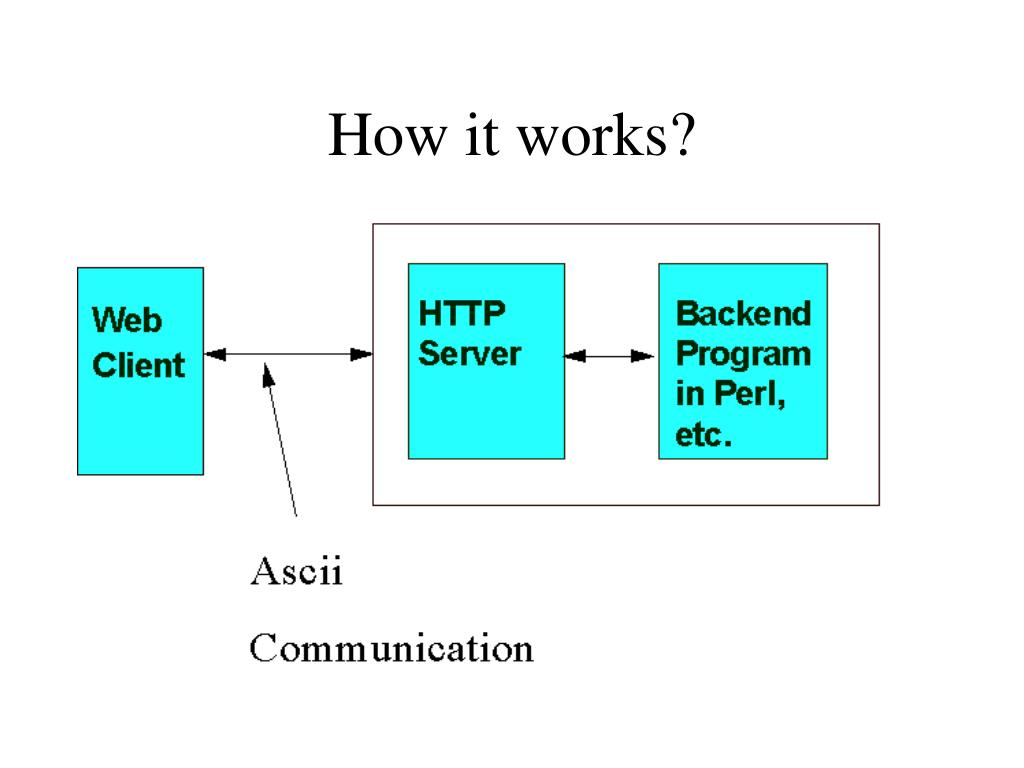 How it works?

Web Client

HTTP Server

Backend Program in Perl, etc.

Ascii

Communication